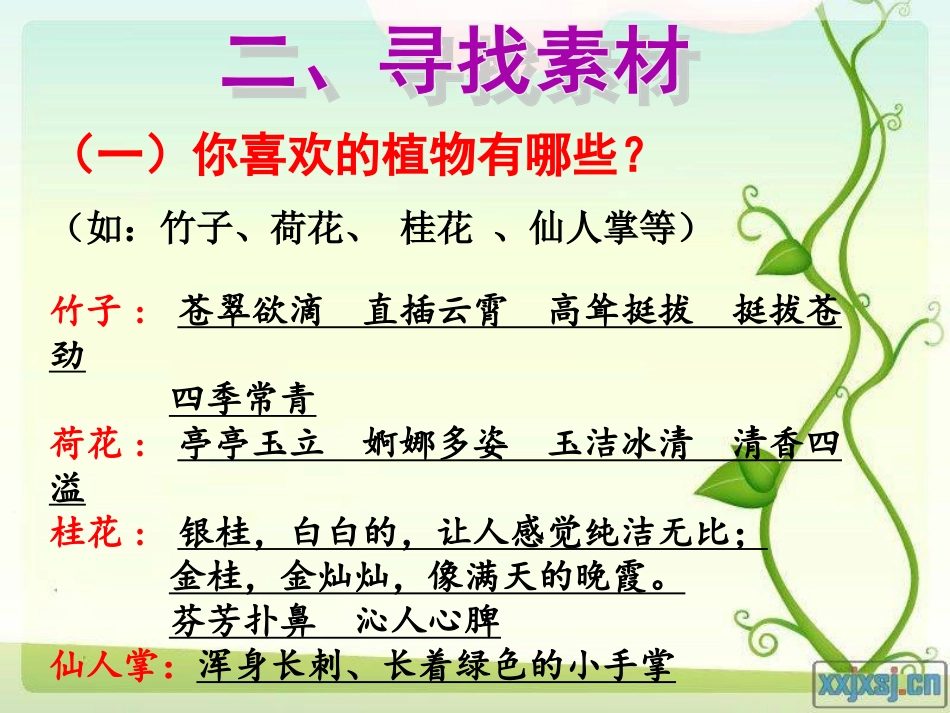 二、寻找素材

（一）你喜欢的植物有哪些？

（如：竹子、荷花、 桂花 、仙人掌等）

竹子： 苍翠欲滴 直插云霄 高耸挺拔 挺拔苍劲
四季常青

荷花： 亭亭玉立 婀娜多姿 玉洁冰清 清香四溢

桂花： 银桂，白白的，让人感觉纯洁无比；
金桂，金灿灿，像满天的晚霞。
芬芳扑鼻 沁人心脾

仙人掌：浑身长刺、长着绿色的小手掌

xxjxsj.cn